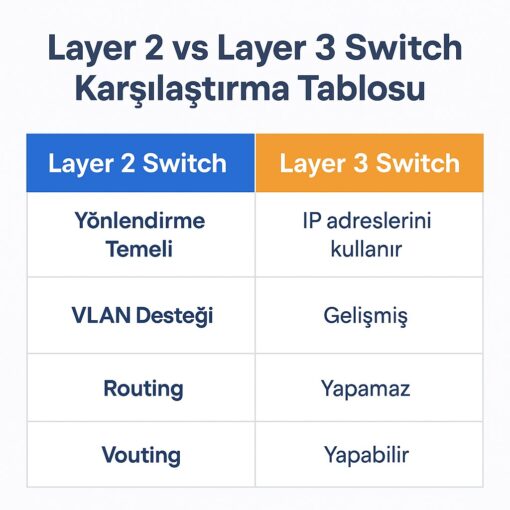 Layer 2 vs Layer 3 Switch Karşılaştırma Tablosu

| Layer 2 Switch | Layer 3 Switch |
|---|---|
| Yönlendirme Temeli | IP adreslerini kullanır |
| VLAN Desteği | Gelişmiş |
| Routing | Yapamaz |
| Vouting | Yapabilir |